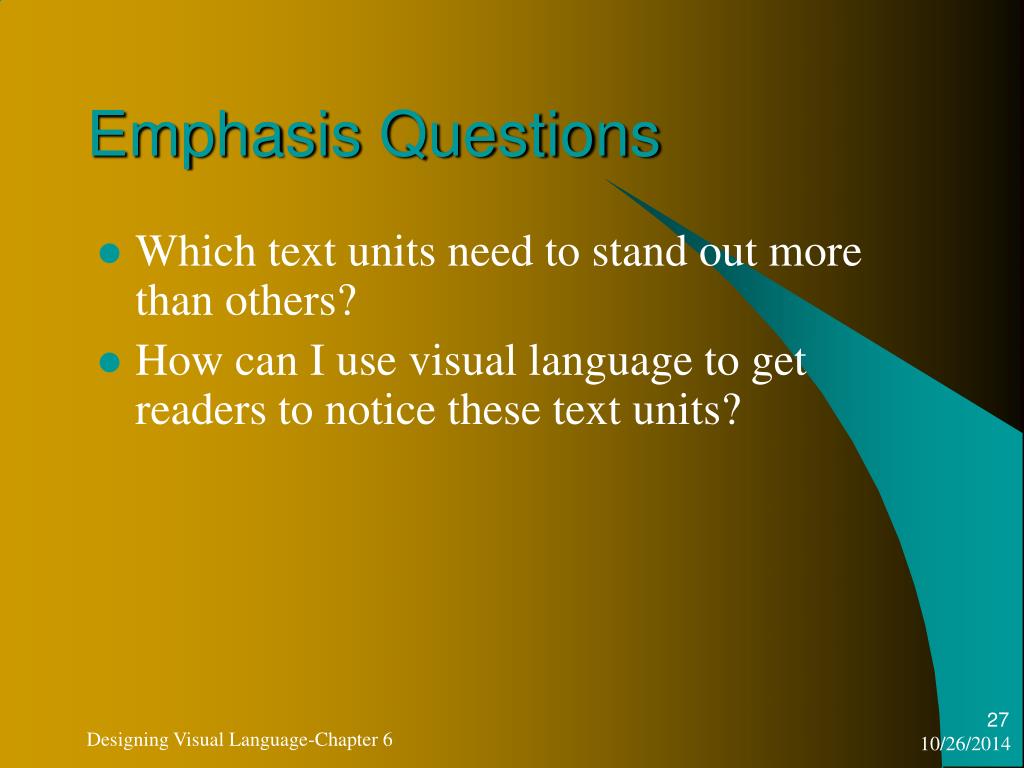 Emphasis Questions

- Which text units need to stand out more than others?
- How can I use visual language to get readers to notice these text units?

Designing Visual Language-Chapter 6

27

10/26/2014